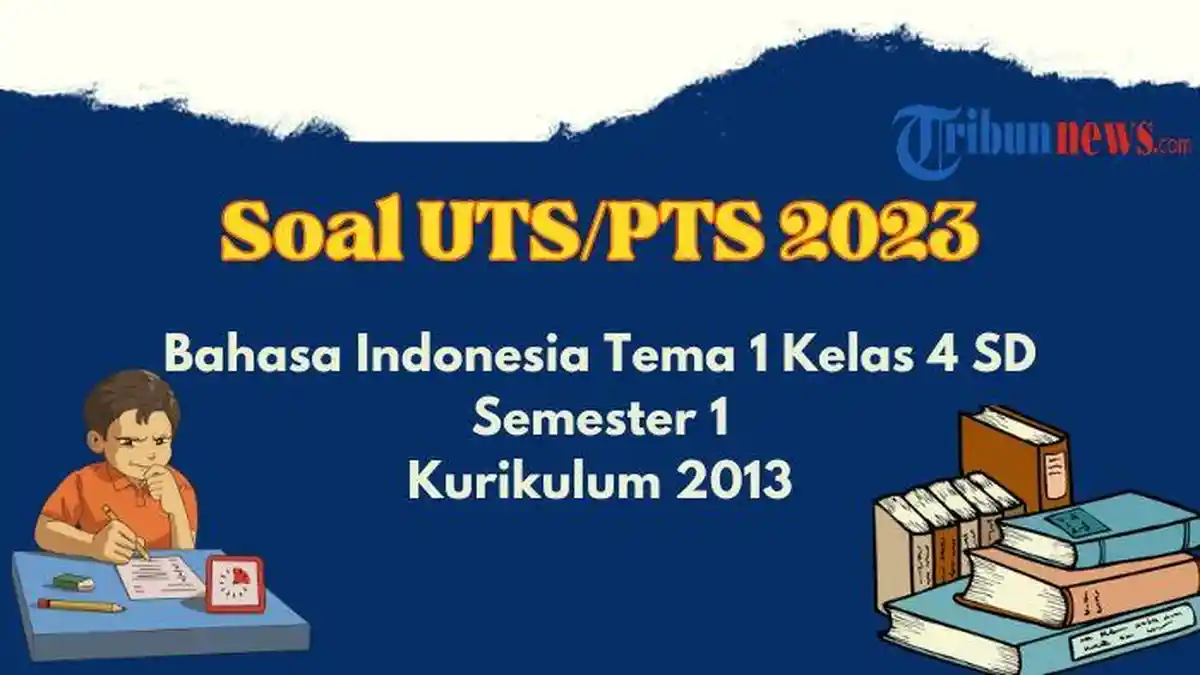 Tribunnews.com

Soal UTS/PTS 2023

Bahasa Indonesia Tema 1 Kelas 4 SD
Semester 1
Kurikulum 2013